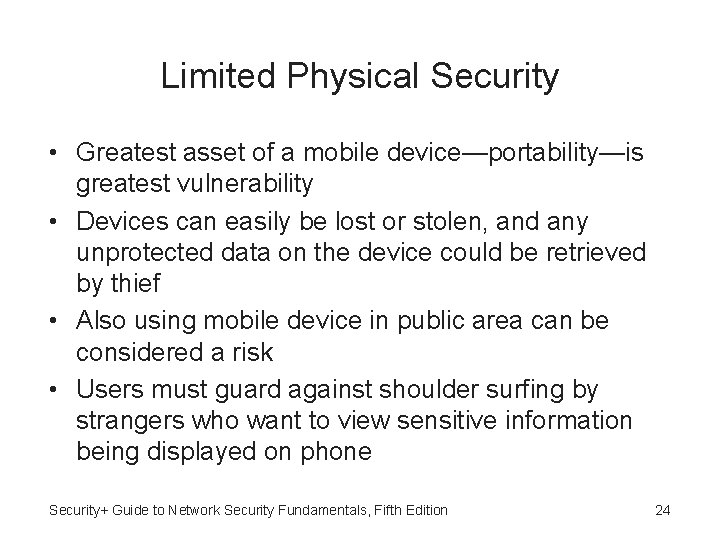 Limited Physical Security

• Greatest asset of a mobile device—portability—is greatest vulnerability
• Devices can easily be lost or stolen, and any unprotected data on the device could be retrieved by thief
• Also using mobile device in public area can be considered a risk
• Users must guard against shoulder surfing by strangers who want to view sensitive information being displayed on phone

Security+ Guide to Network Security Fundamentals, Fifth Edition

24